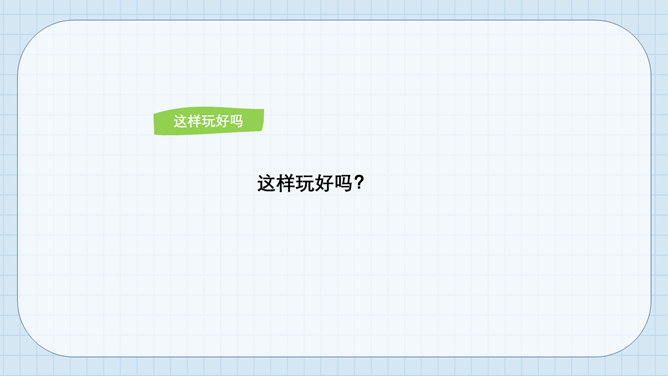 这样玩好吗

这样玩好吗？